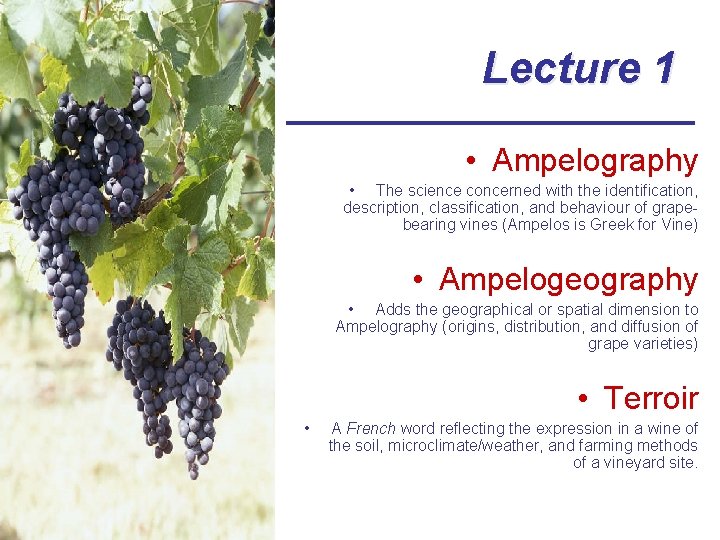 Lecture 1

• Ampelography

• The science concerned with the identification, description, classification, and behaviour of grape-bearing vines (Ampelos is Greek for Vine)

• Ampelogeography

• Adds the geographical or spatial dimension to Ampelography (origins, distribution, and diffusion of grape varieties)

• Terroir

• A French word reflecting the expression in a wine of the soil, microclimate/weather, and farming methods of a vineyard site.